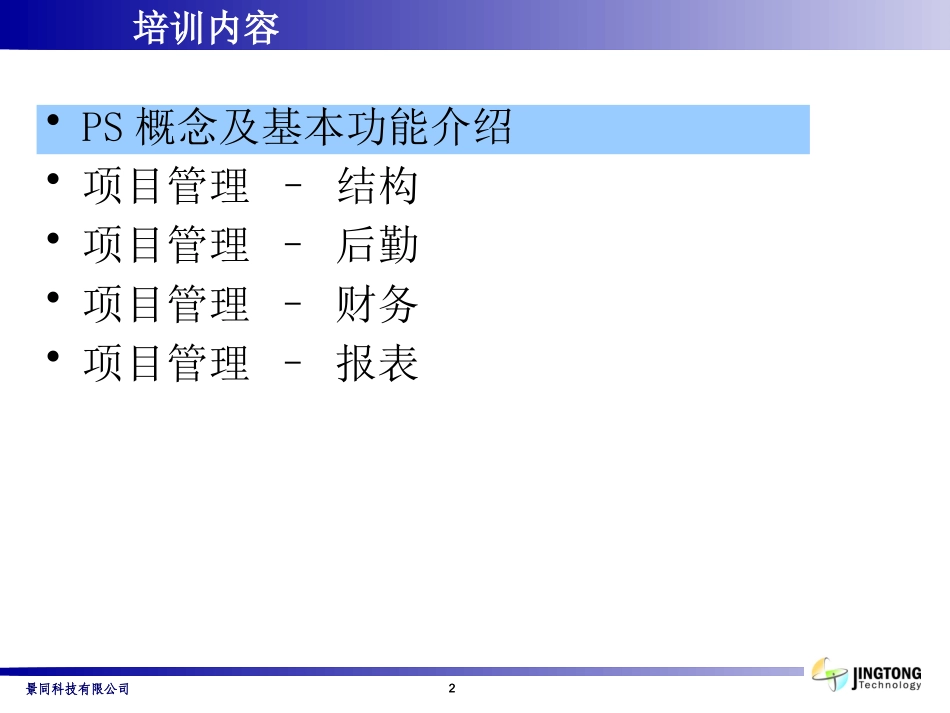 培训内容

• PS 概念及基本功能介绍
• 项目管理 – 结构
• 项目管理 – 后勤
• 项目管理 – 财务
• 项目管理 – 报表

景同科技有限公司

2

JINGTONG Technology